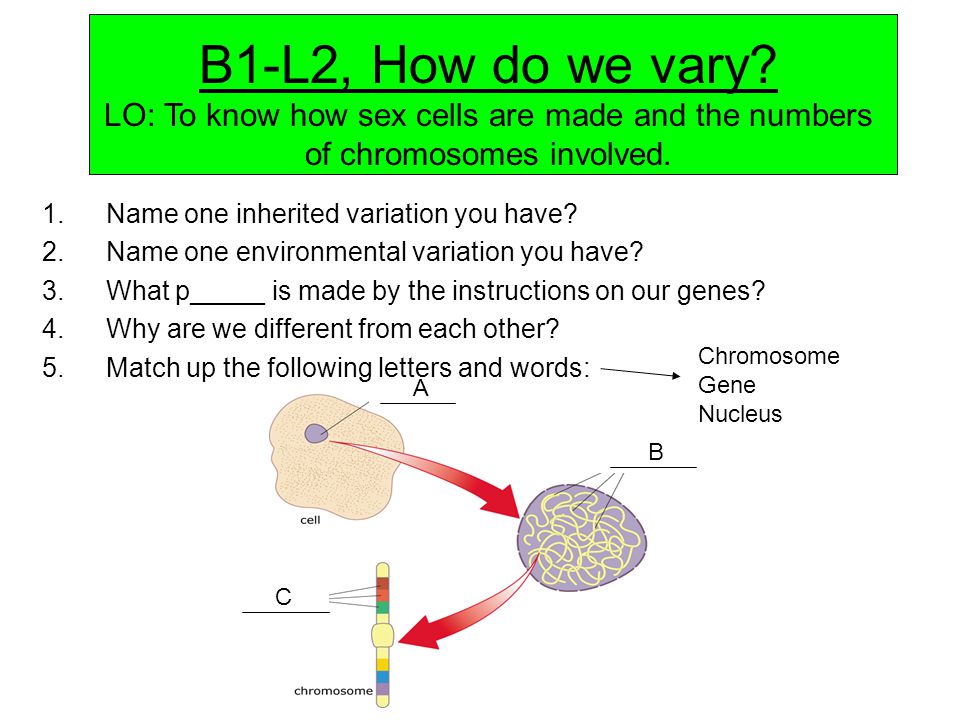 B1-L2, How do we vary?
LO: To know how sex cells are made and the numbers of chromosomes involved.

1. Name one inherited variation you have?
2. Name one environmental variation you have?
3. What p_____ is made by the instructions on our genes?
4. Why are we different from each other?
5. Match up the following letters and words:

Chromosome
Gene
Nucleus

A
B
C
cell
chromosome